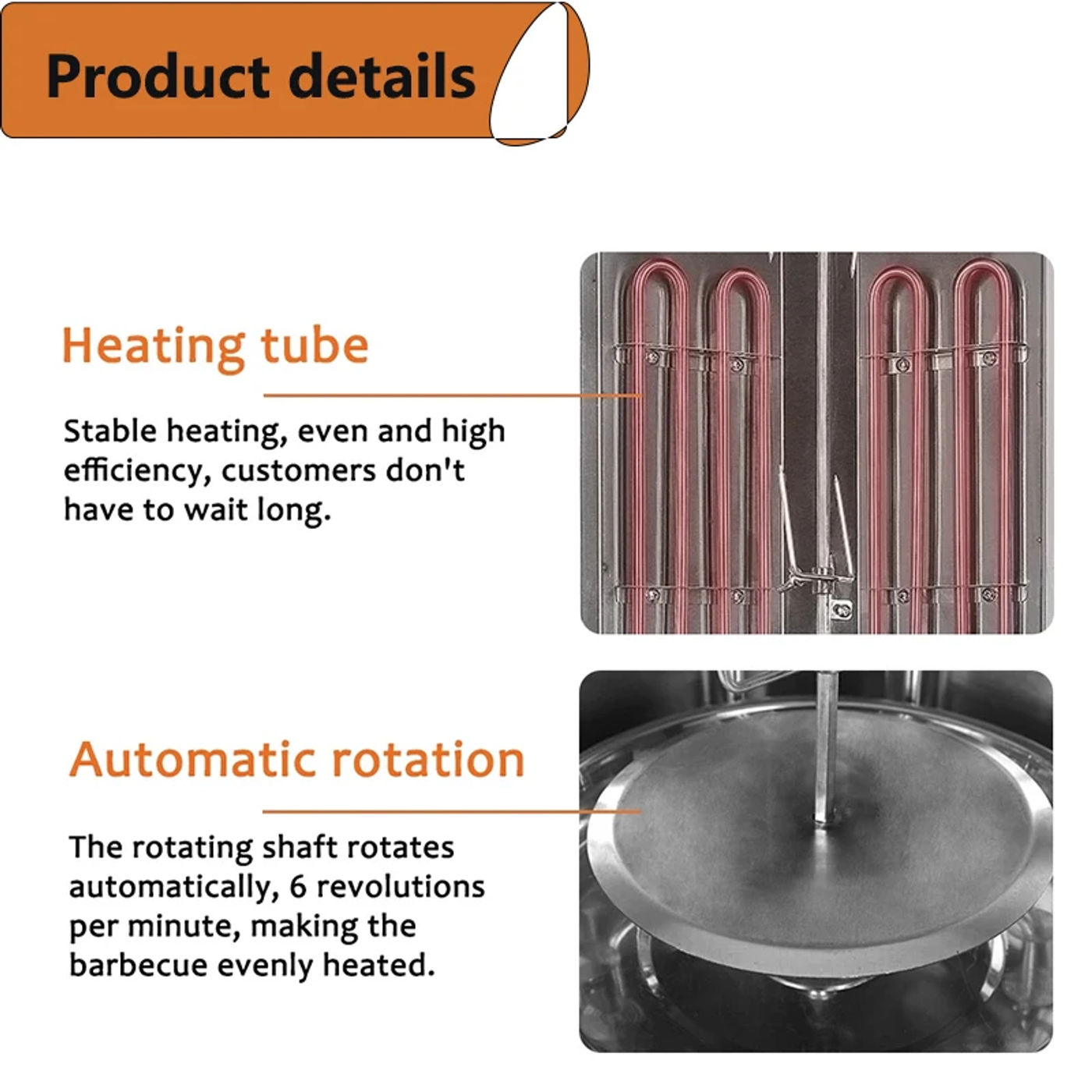 Product details

Heating tube

Stable heating, even and high efficiency, customers don't have to wait long.

Automatic rotation

The rotating shaft rotates automatically, 6 revolutions per minute, making the barbecue evenly heated.